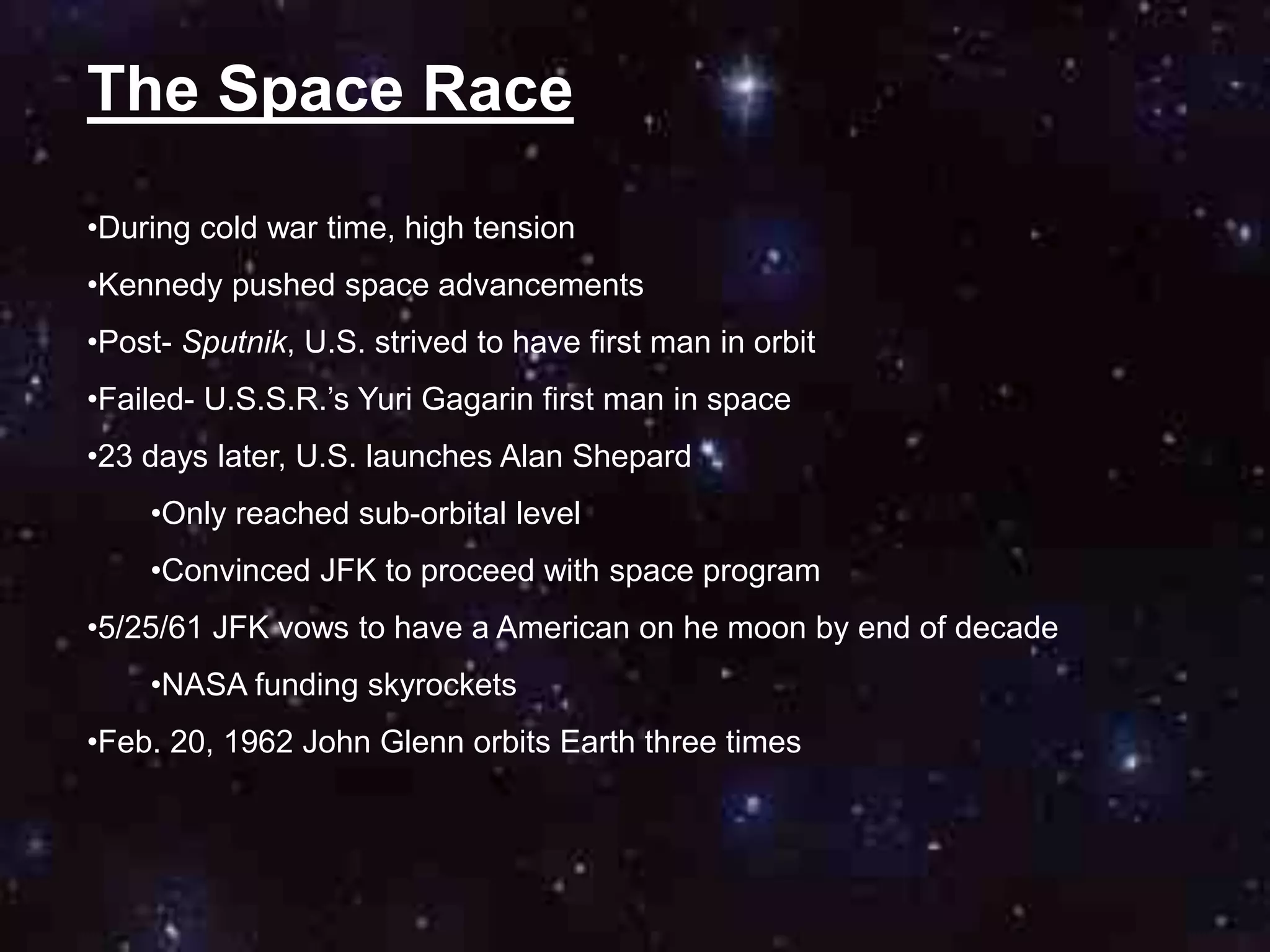 The Space Race

•During cold war time, high tension

•Kennedy pushed space advancements

•Post- Sputnik, U.S. strived to have first man in orbit

•Failed- U.S.S.R.'s Yuri Gagarin first man in space

•23 days later, U.S. launches Alan Shepard

•Only reached sub-orbital level

•Convinced JFK to proceed with space program

•5/25/61 JFK vows to have a American on he moon by end of decade

•NASA funding skyrockets

•Feb. 20, 1962 John Glenn orbits Earth three times